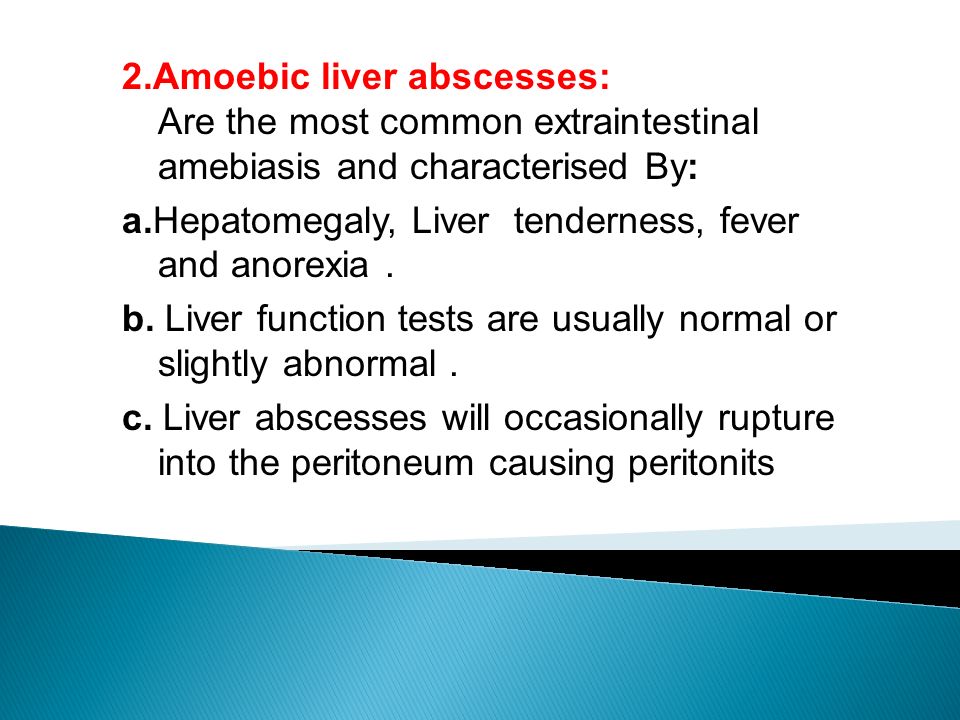 2.Amoebic liver abscesses:
Are the most common extraintestinal amebiasis and characterised By:

a.Hepatomegaly, Liver tenderness, fever and anorexia .

b. Liver function tests are usually normal or slightly abnormal .

c. Liver abscesses will occasionally rupture into the peritoneum causing peritonits